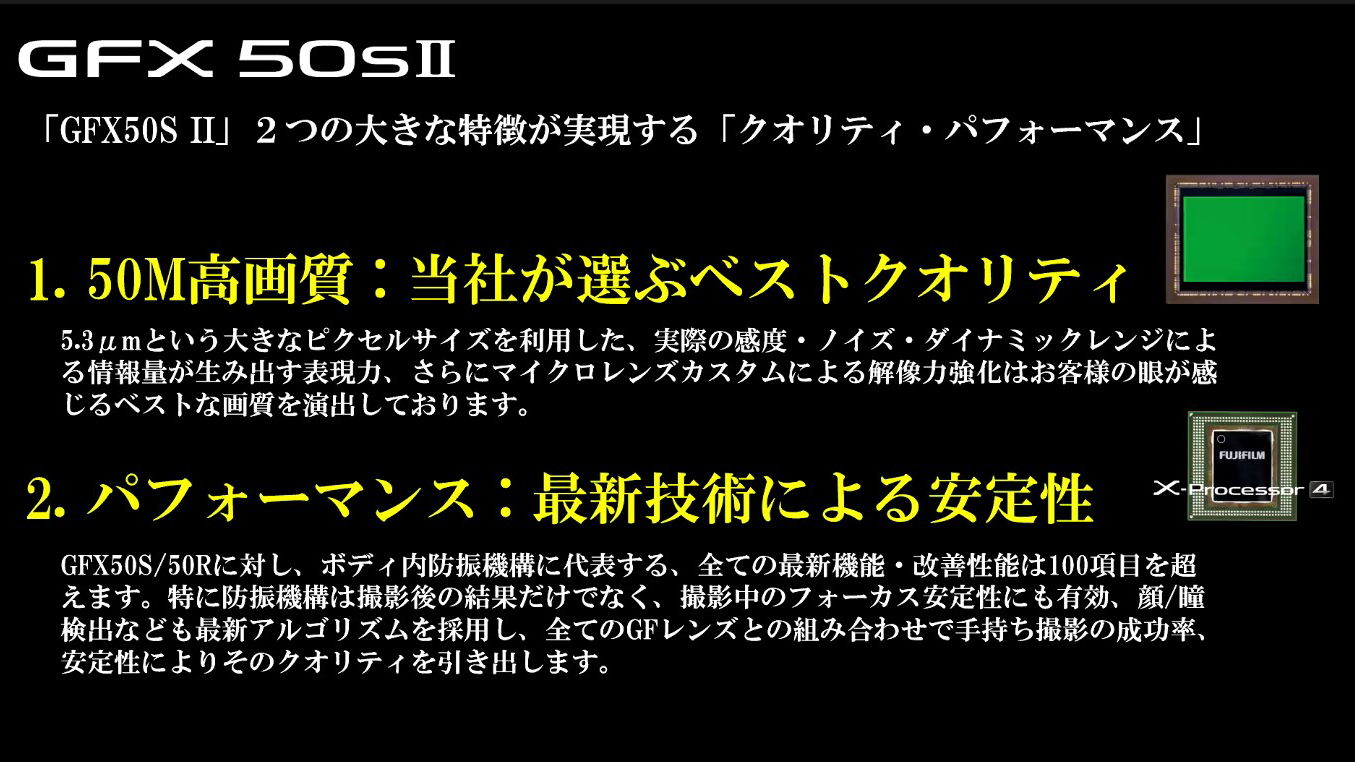 GFX 50sII

「GFX50S II」２つの大きな特徴が実現する「クオリティ・パフォーマンス」

1. 50M高画質：当社が選ぶベストクオリティ

5.3μmという大きなピクセルサイズを利用した、実際の感度・ノイズ・ダイナミックレンジによる情報量が生み出す表現力、さらにマイクロレンズカスタムによる解像力強化はお客様の眼が感じるベストな画質を演出しております。

FUJIFILM

X-Processor 4

2. パフォーマンス：最新技術による安定性

GFX50S/50Rに対し、ボディ内防振機構に代表する、全ての最新機能・改善性能は100項目を超えます。特に防振機構は撮影後の結果だけでなく、撮影中のフォーカス安定性にも有効、顔/瞳検出なども最新アルゴリズムを採用し、全てのGFレンズとの組み合わせで手持ち撮影の成功率、安定性によりそのクオリティを引き出します。